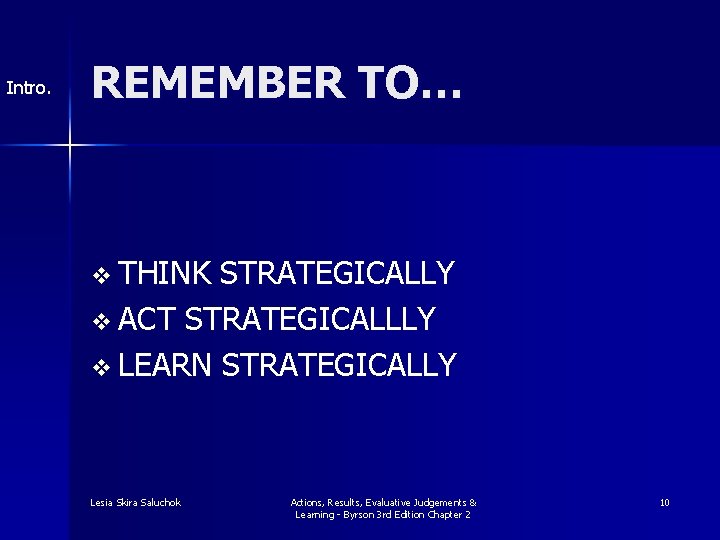 Intro.

REMEMBER TO…

❖ THINK STRATEGICALLY
❖ ACT STRATEGICALLLY
❖ LEARN STRATEGICALLY

Lesia Skira Saluchok

Actions, Results, Evaluative Judgements & Learning - Byrson 3rd Edition Chapter 2

10